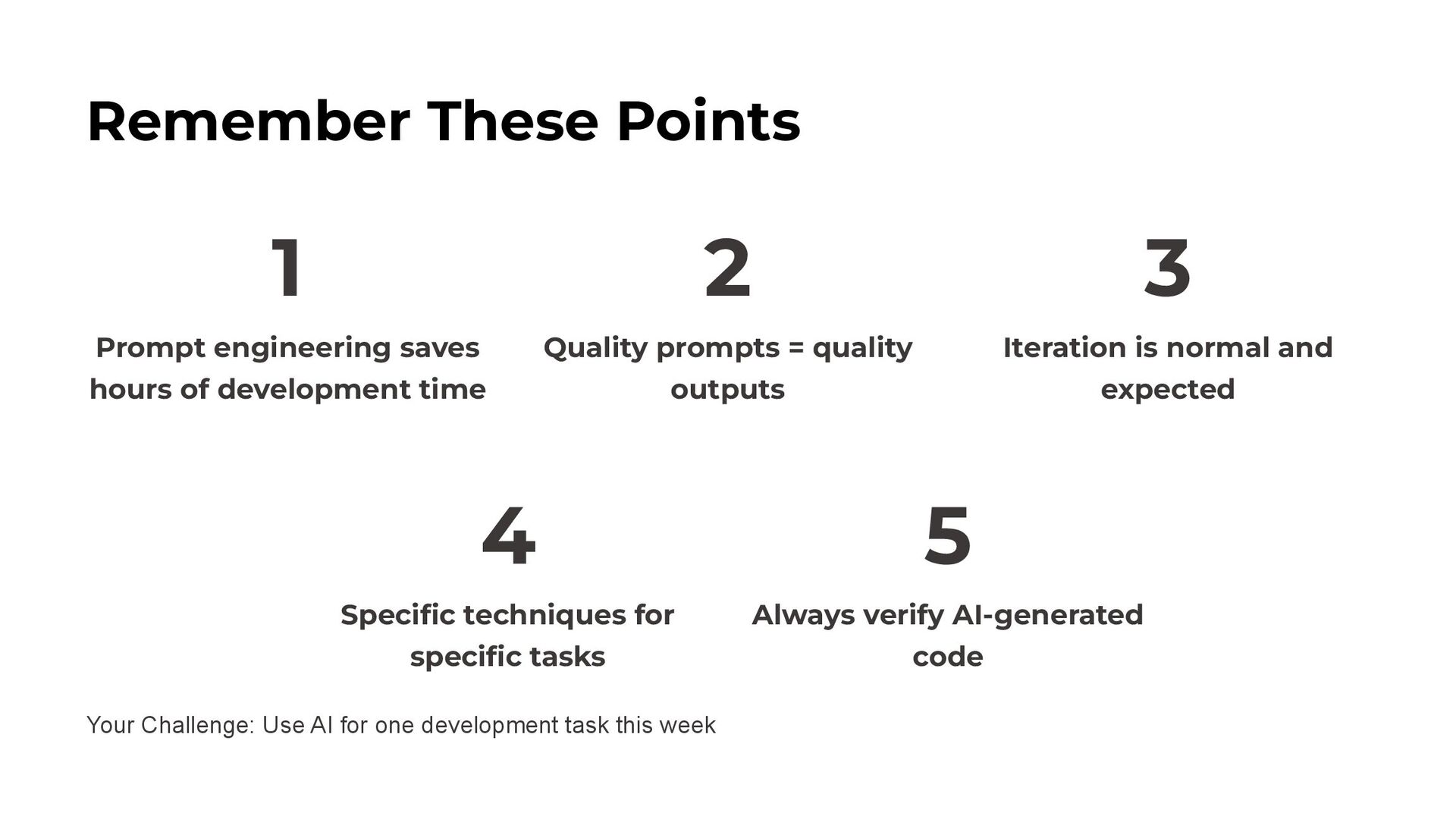 Remember These Points

1

Prompt engineering saves hours of development time

2

Quality prompts = quality outputs

3

Iteration is normal and expected

4

Specific techniques for specific tasks

5

Always verify AI-generated code

Your Challenge: Use AI for one development task this week